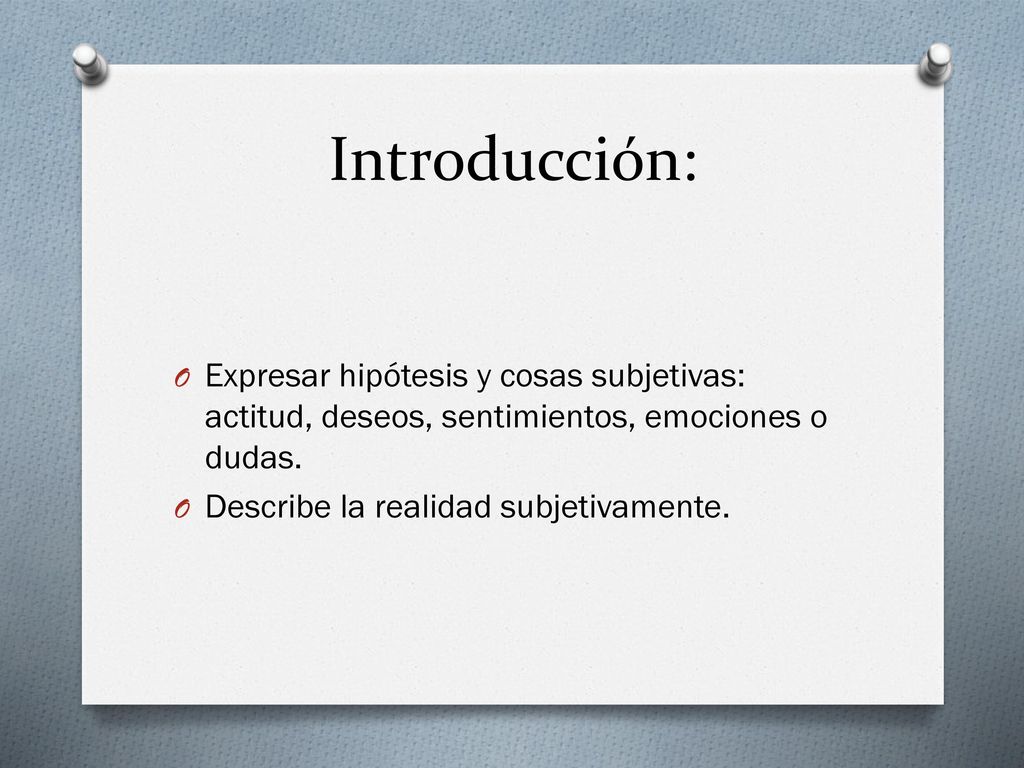 Introducción:

O Expresar hipótesis y cosas subjetivas: actitud, deseos, sentimientos, emociones o dudas.
O Describe la realidad subjetivamente.